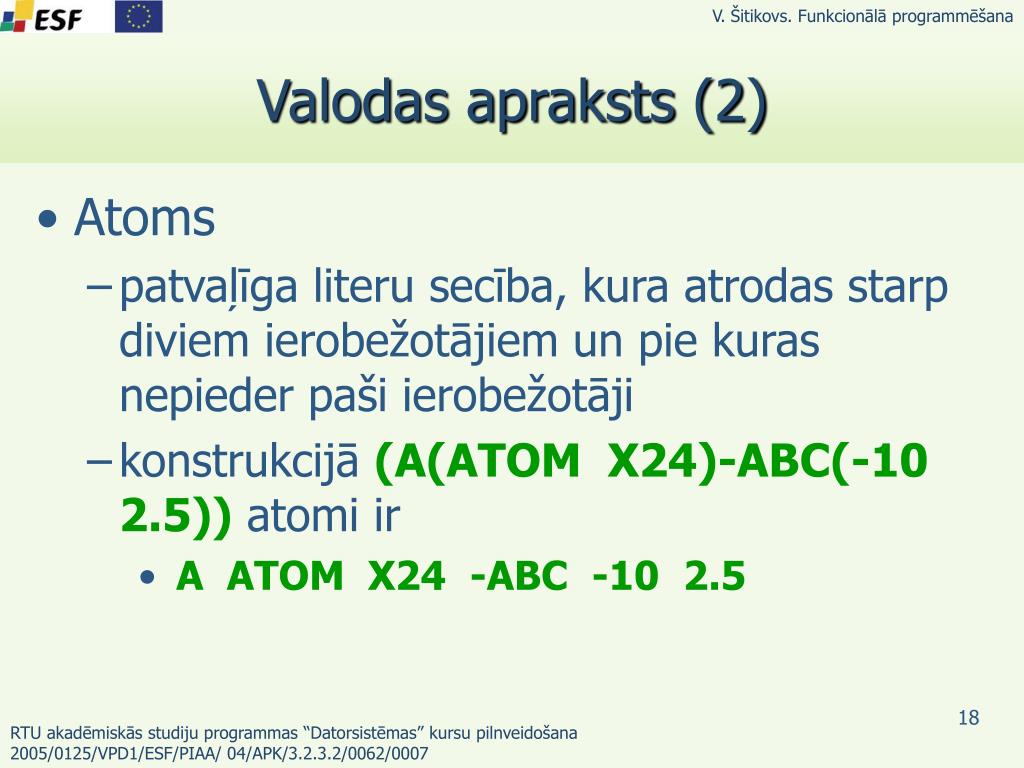 ESF

V. Šitikovs. Funkcionālā programmēšana

Valodas apraksts (2)

• Atoms
– patvaļīga literu secība, kura atrodas starp diviem ierobežotājiem un pie kuras nepieder paši ierobežotāji
– konstrukcijā (A(ATOM X24)-ABC(-10 2.5)) atomi ir
• A ATOM X24 -ABC -10 2.5

18

RTU akadēmiskās studiju programmas “Datorsistēmas” kursu pilnveidošana
2005/0125/VPD1/ESF/PIAA/ 04/APK/3.2.3.2/0062/0007